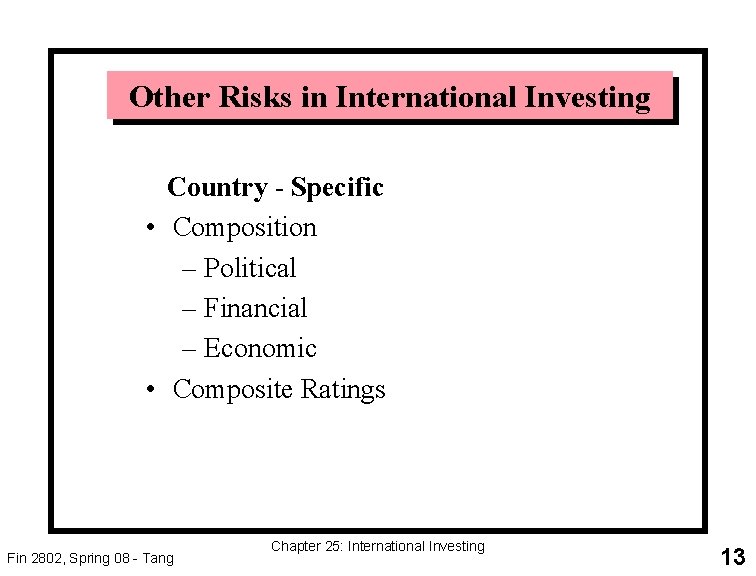 Other Risks in International Investing

Country - Specific

• Composition
– Political
– Financial
– Economic
• Composite Ratings

Fin 2802, Spring 08 - Tang

Chapter 25: International Investing

13